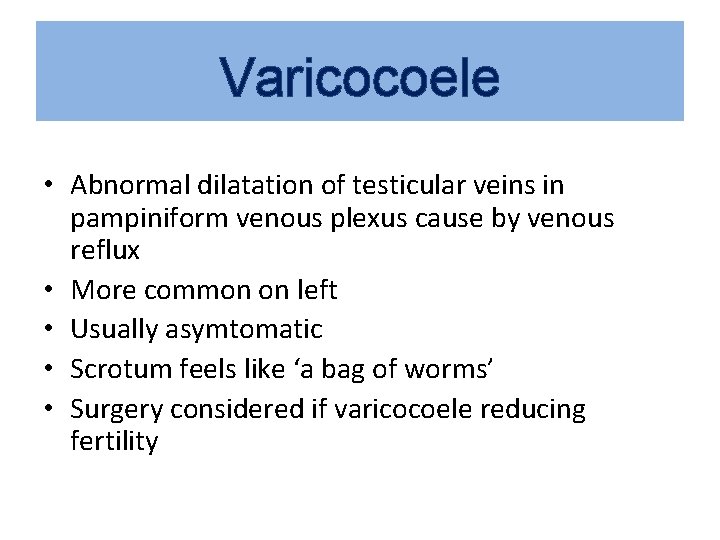 Varicocoele

• Abnormal dilatation of testicular veins in pampiniform venous plexus cause by venous reflux
• More common on left
• Usually asymtomatic
• Scrotum feels like ‘a bag of worms’
• Surgery considered if varicocoele reducing fertility